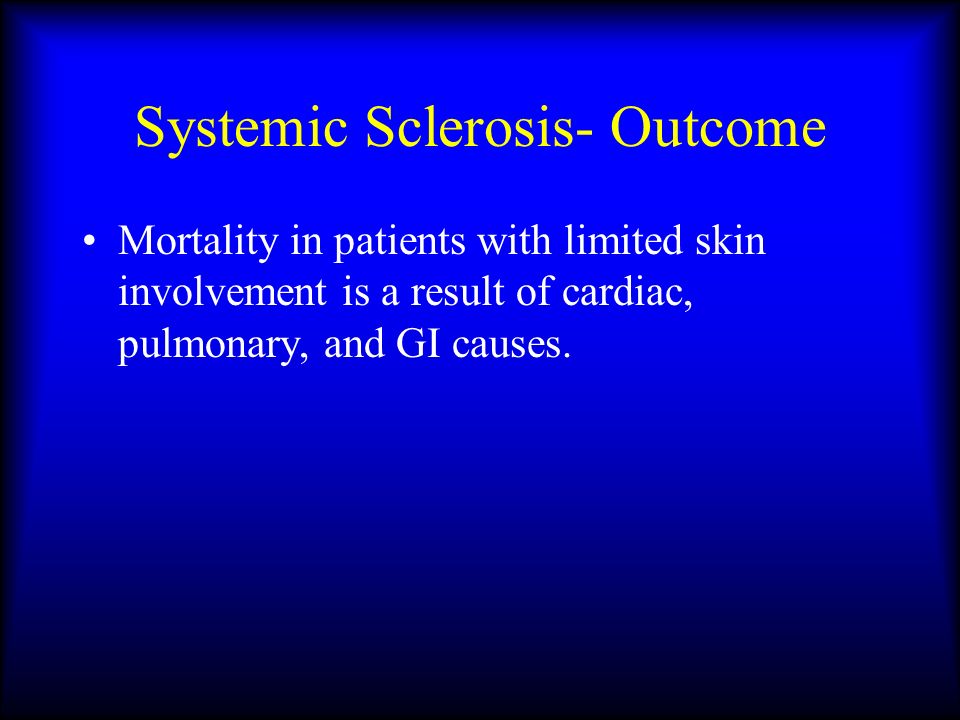 Systemic Sclerosis- Outcome

• Mortality in patients with limited skin involvement is a result of cardiac, pulmonary, and GI causes.